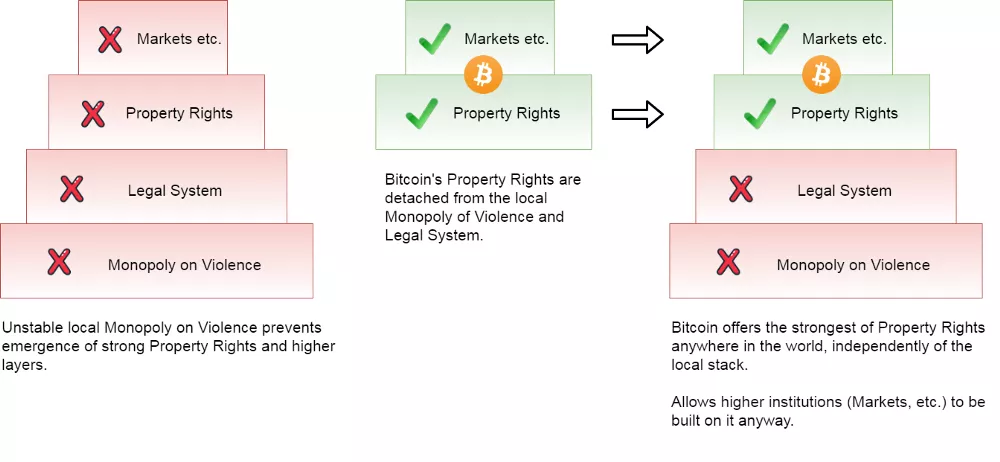 Markets etc.

Property Rights

Legal System

Monopoly on Violence

Unstable local Monopoly on Violence prevents emergence of strong Property Rights and higher layers.

Markets etc.

Property Rights

Bitcoin's Property Rights are detached from the local Monopoly of Violence and Legal System.

Markets etc.

Property Rights

Legal System

Monopoly on Violence

Bitcoin offers the strongest of Property Rights anywhere in the world, independently of the local stack.

Allows higher institutions (Markets, etc.) to be built on it anyway.